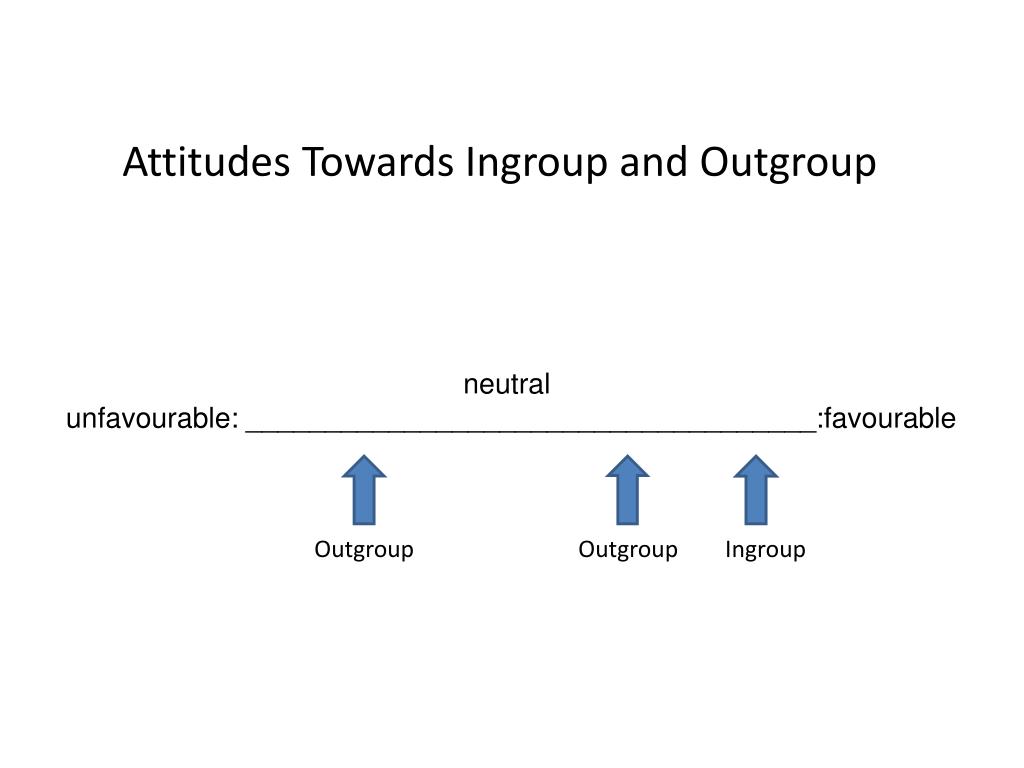 Attitudes Towards Ingroup and Outgroup

neutral
unfavourable: ____________________________________:favourable

Outgroup Outgroup Ingroup